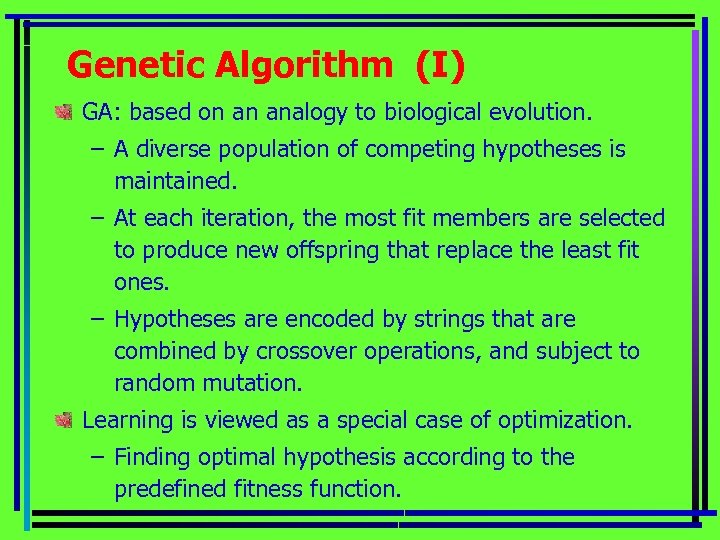 Genetic Algorithm (I)

GA: based on an analogy to biological evolution.

– A diverse population of competing hypotheses is maintained.

– At each iteration, the most fit members are selected to produce new offspring that replace the least fit ones.

– Hypotheses are encoded by strings that are combined by crossover operations, and subject to random mutation.

Learning is viewed as a special case of optimization.

– Finding optimal hypothesis according to the predefined fitness function.